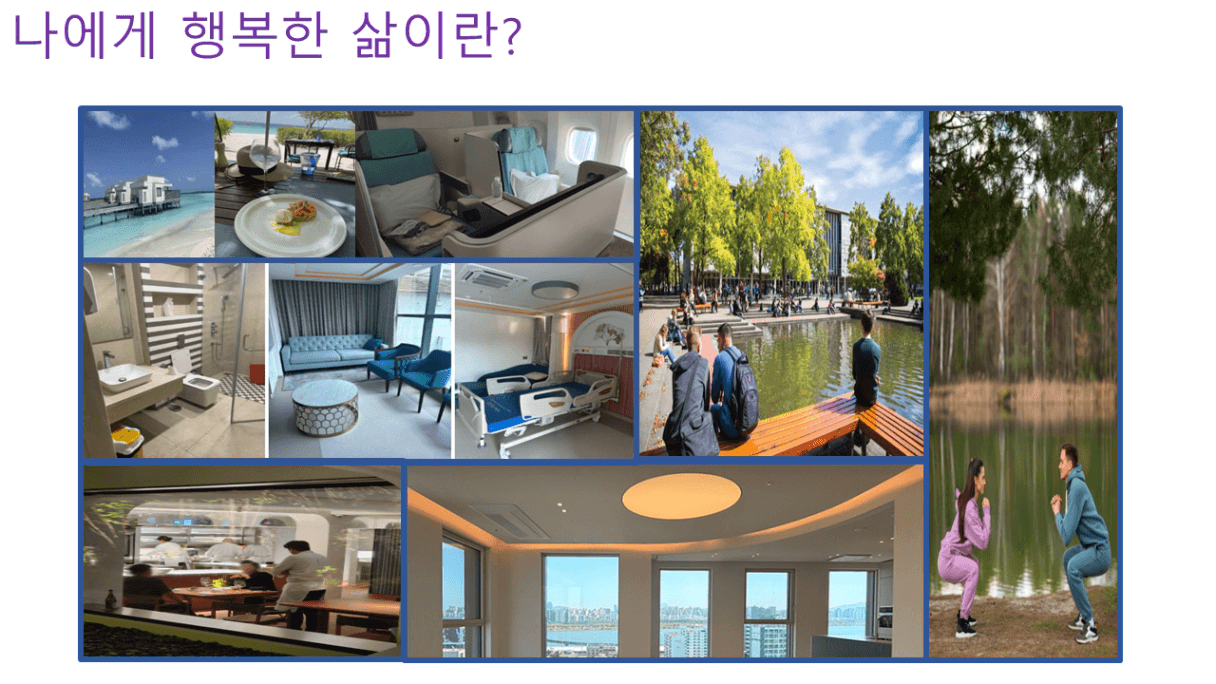 나에게 행복한 삶이란?